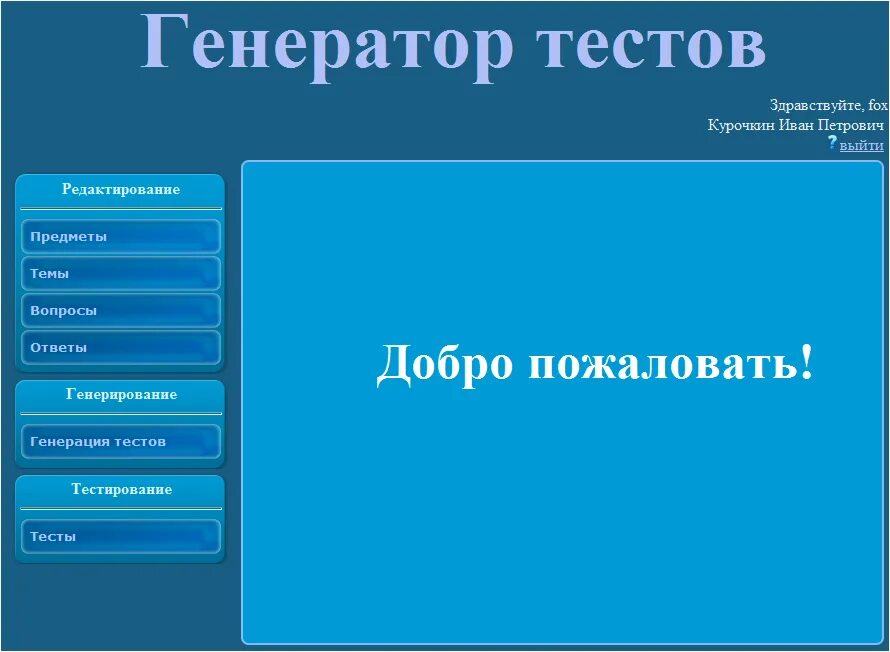 Генератор тестов

Здравствуйте, fox
Курочкин Иван Петрович
?выйти

Редактирование

Предметы

Темы

Вопросы

Ответы

Генерирование

Генерация тестов

Тестирование

Тесты

Добро пожаловать!